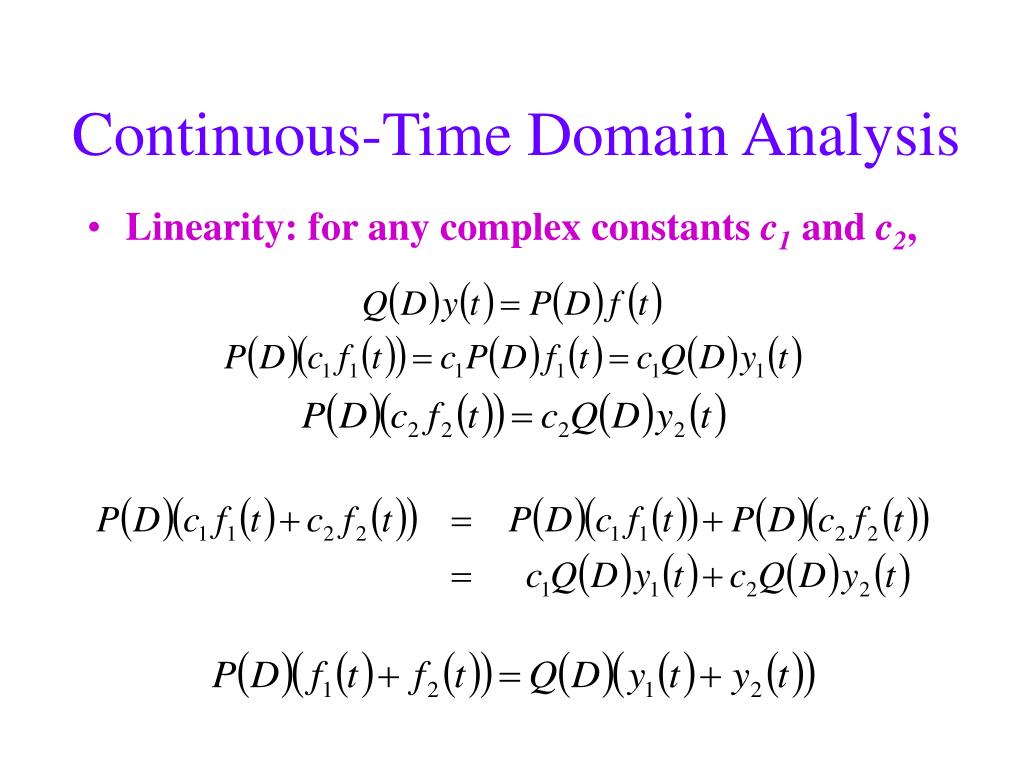 Continuous-Time Domain Analysis

• Linearity: for any complex constants $c_1$ and $c_2$,

$Q(D)y(t) = P(D)f(t)$
$P(D)(c_1 f_1(t)) = c_1 P(D) f_1(t) = c_1 Q(D) y_1(t)$
$P(D)(c_2 f_2(t)) = c_2 Q(D) y_2(t)$

$P(D)(c_1 f_1(t) + c_2 f_2(t)) = P(D)(c_1 f_1(t)) + P(D)(c_2 f_2(t))$
$= c_1 Q(D) y_1(t) + c_2 Q(D) y_2(t)$

$P(D)(f_1(t) + f_2(t)) = Q(D)(y_1(t) + y_2(t))$